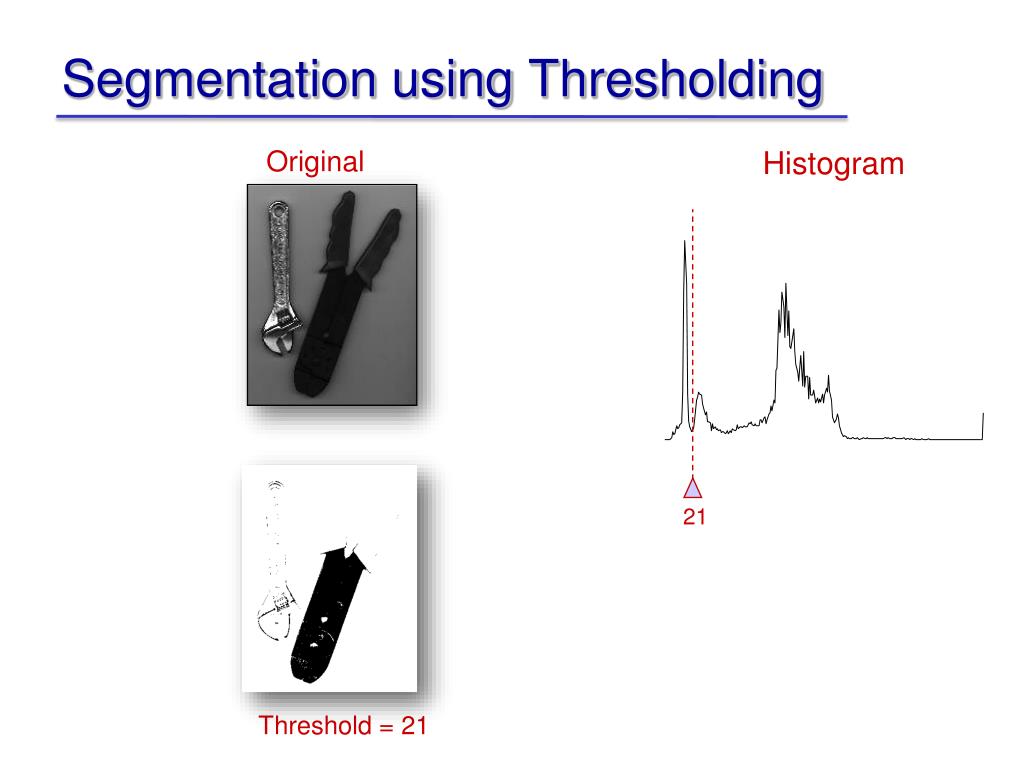 Segmentation using Thresholding

Original

Histogram

21

Threshold = 21